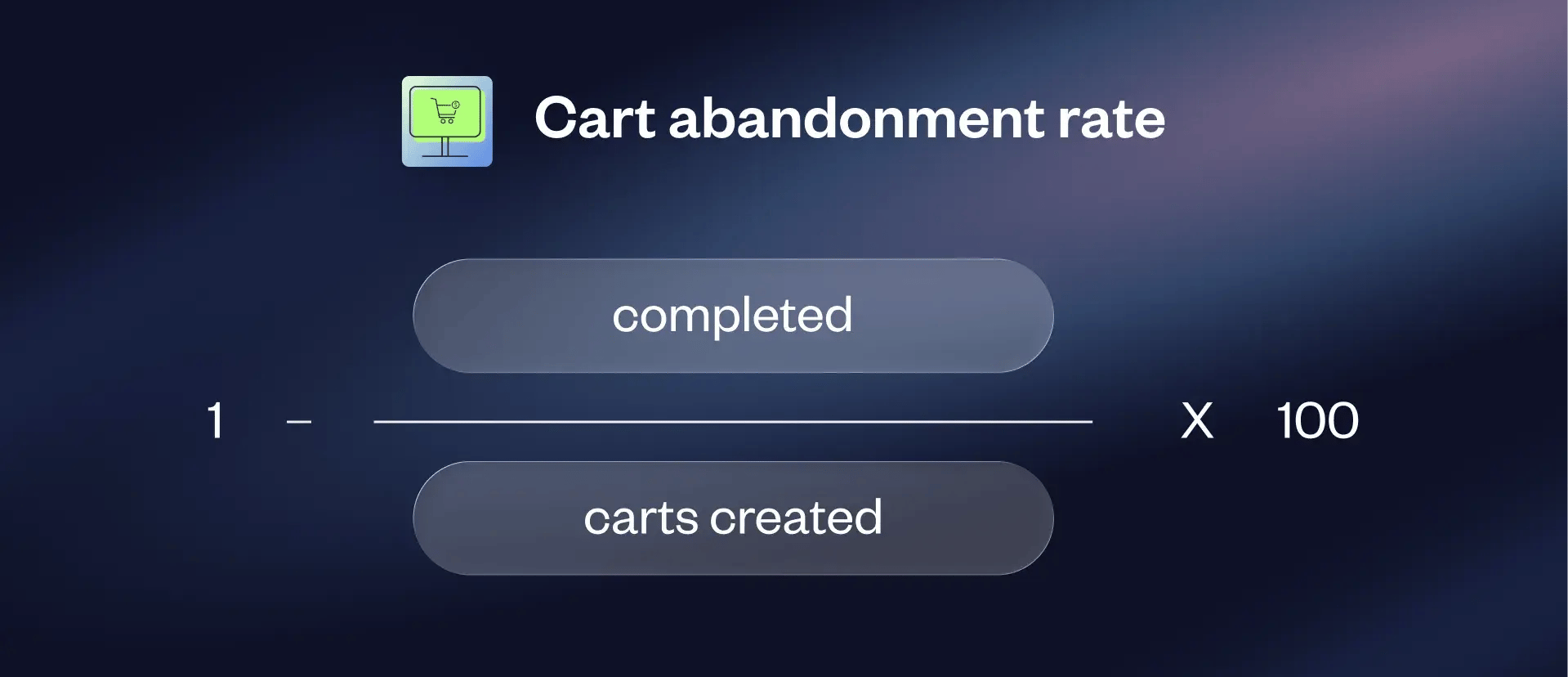 Cart abandonment rate

$1 - \frac{\text{completed}}{\text{carts created}} \times 100$